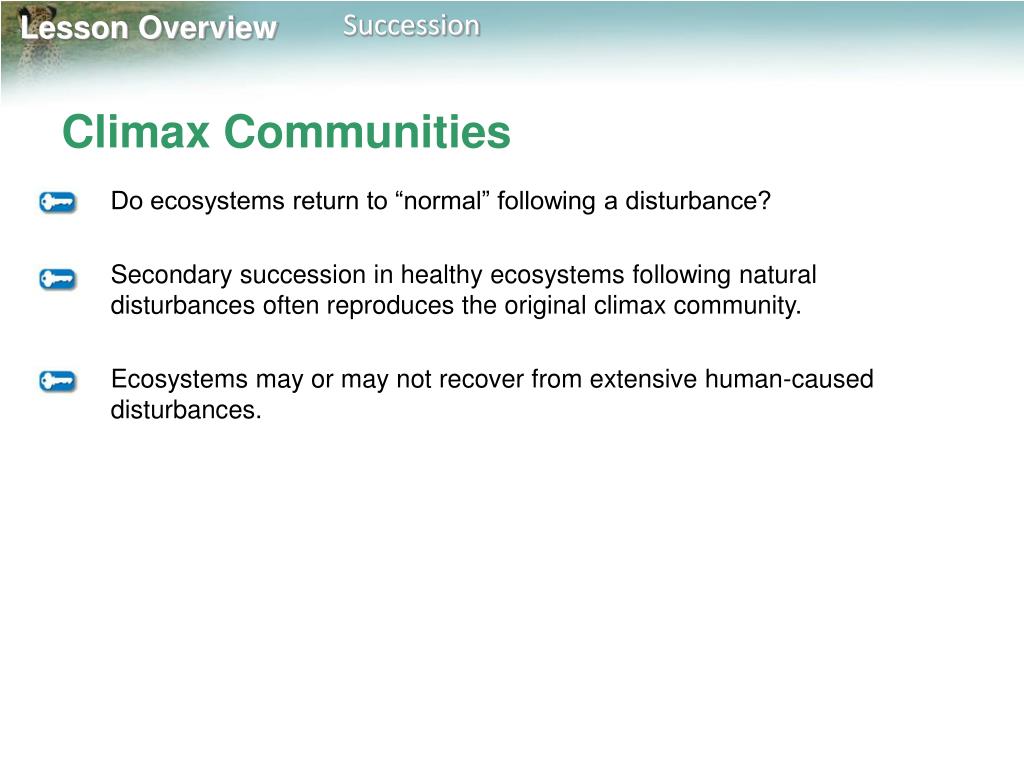 Lesson Overview Succession

Climax Communities

Do ecosystems return to “normal” following a disturbance?

Secondary succession in healthy ecosystems following natural disturbances often reproduces the original climax community.

Ecosystems may or may not recover from extensive human-caused disturbances.